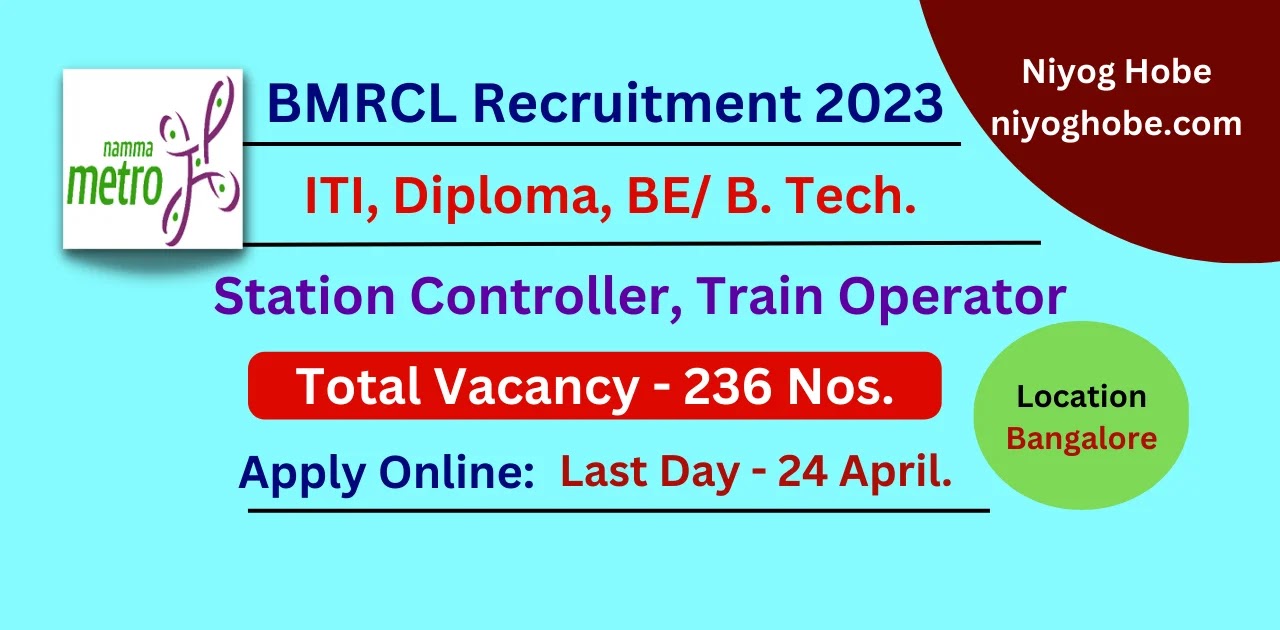 namma metro

BMRCL Recruitment 2023

Niyog Hobe
niyoghobe.com

ITI, Diploma, BE/ B. Tech.

Station Controller, Train Operator

Total Vacancy - 236 Nos.

Location
Bangalore

Apply Online: Last Day - 24 April.